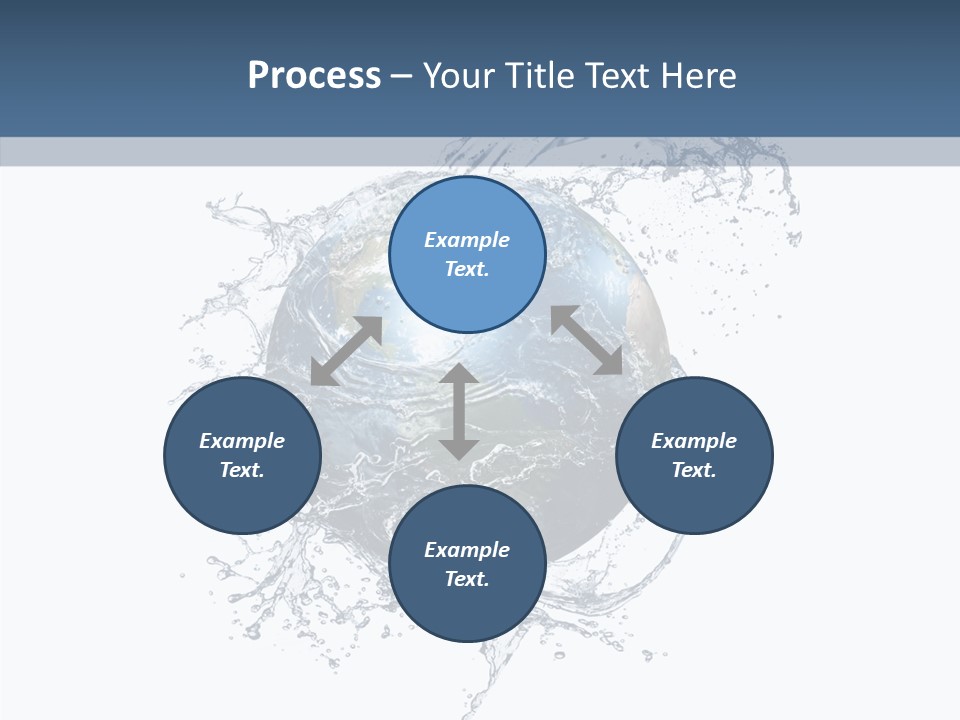 Process – Your Title Text Here

Example Text.

Example Text.

Example Text.

Example Text.